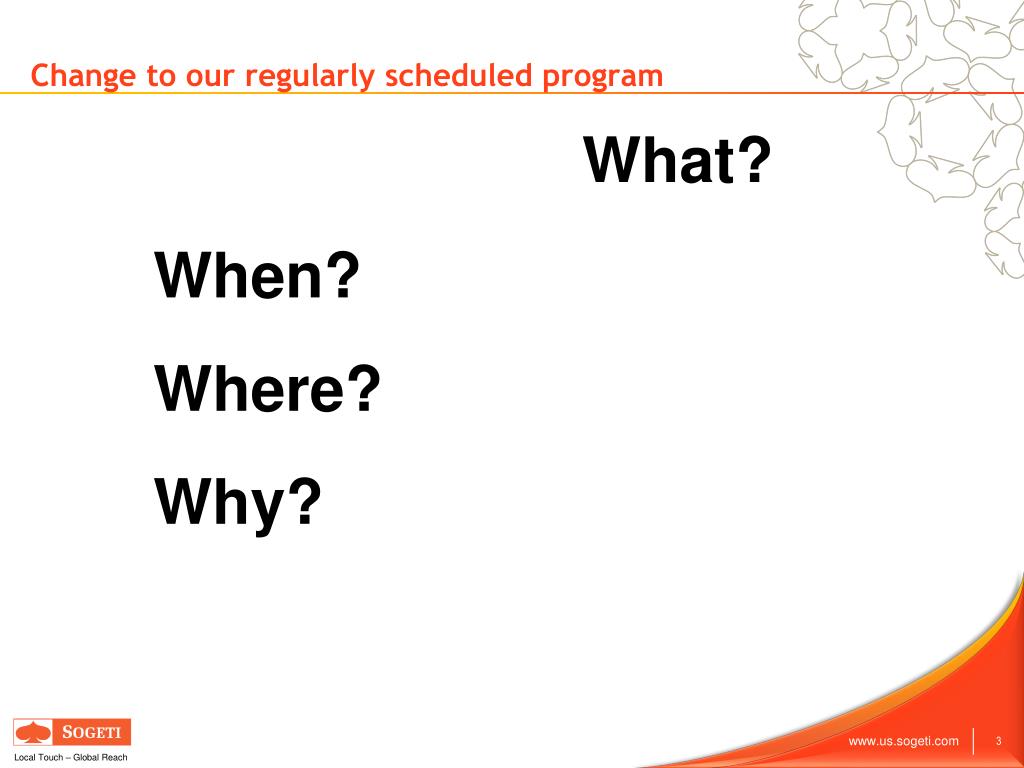 Change to our regularly scheduled program

What?

When?

Where?

Why?

SOGETI

Local Touch – Global Reach

www.us.sogeti.com

3